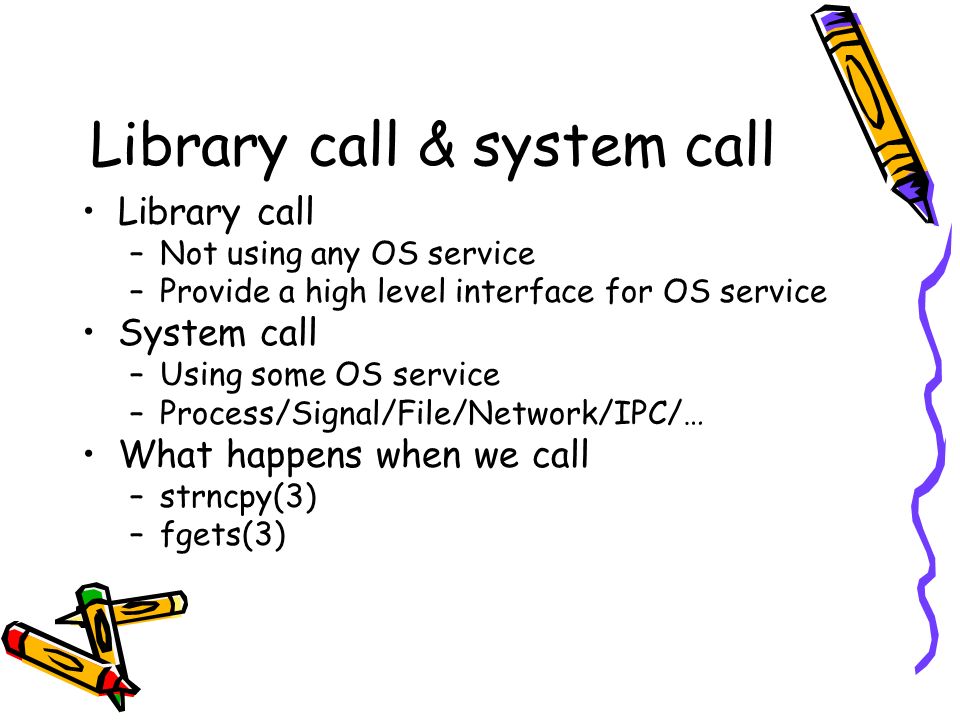 Library call & system call

• Library call
  – Not using any OS service
  – Provide a high level interface for OS service
• System call
  – Using some OS service
  – Process/Signal/File/Network/IPC/…
• What happens when we call
  – strncpy(3)
  – fgets(3)